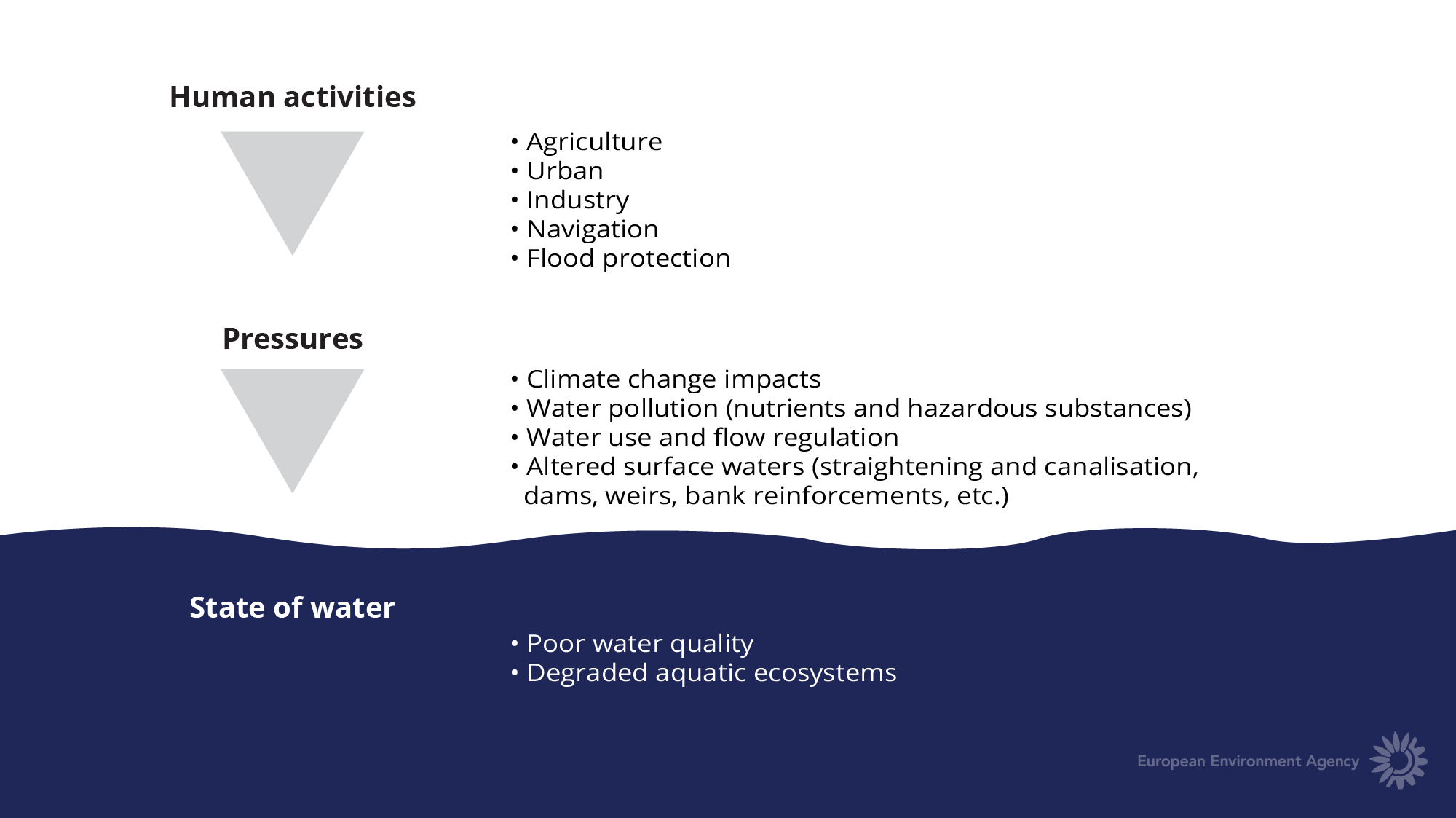 Human activities

• Agriculture
• Urban
• Industry
• Navigation
• Flood protection

Pressures

• Climate change impacts
• Water pollution (nutrients and hazardous substances)
• Water use and flow regulation
• Altered surface waters (straightening and canalisation, dams, weirs, bank reinforcements, etc.)

State of water

• Poor water quality
• Degraded aquatic ecosystems

European Environment Agency